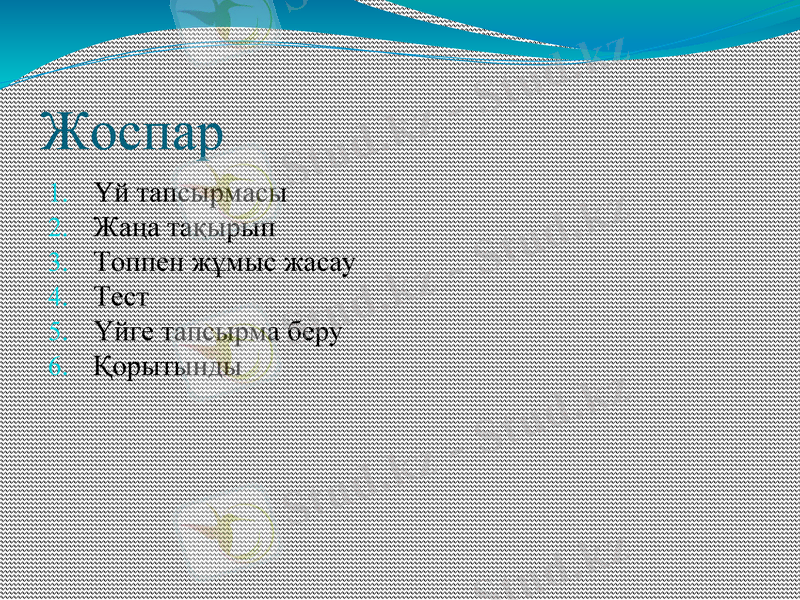 Жоспар

1. Үй тапсырмасы
2. Жаңа тақырып
3. Топпен жұмыс жасау
4. Тест
5. Үйге тапсырма беру
6. Қорытынды